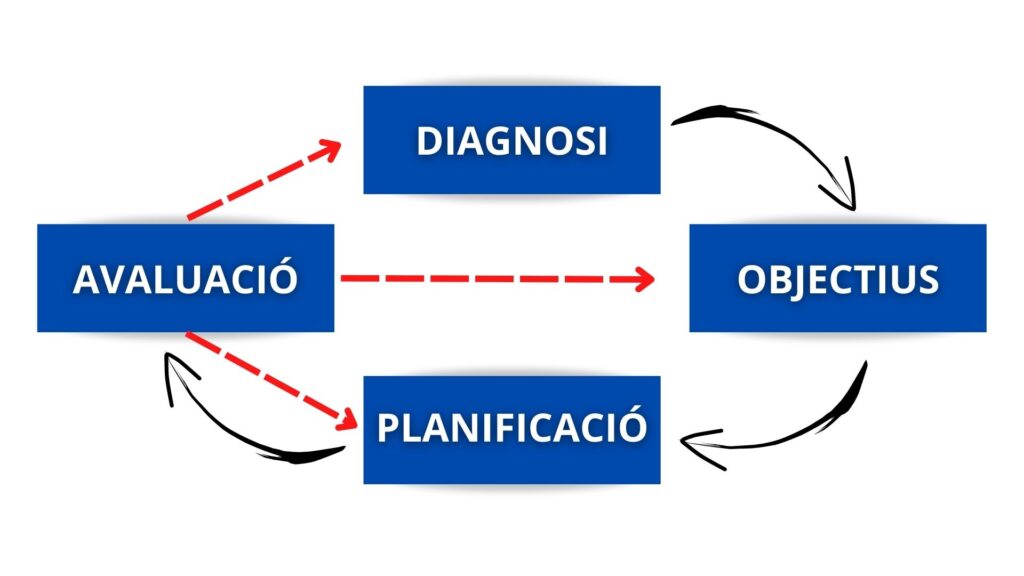 DIAGNOSI

AVALUACIÓ

OBJECTIUS

PLANIFICACIÓ